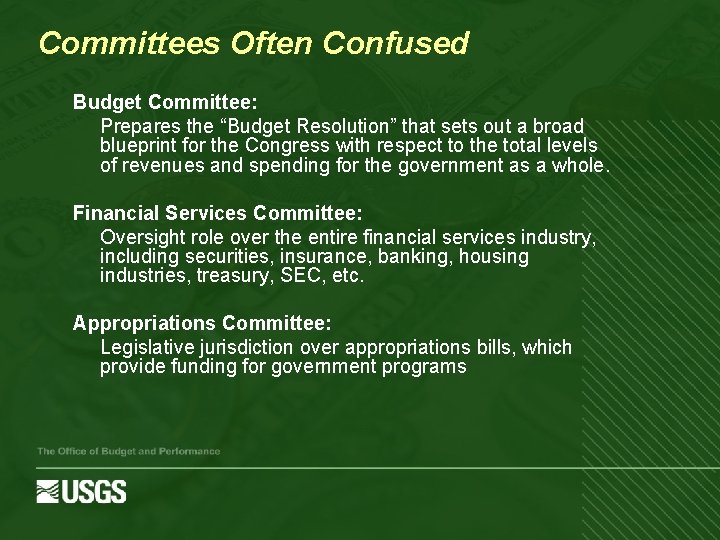 Committees Often Confused

Budget Committee:

Prepares the “Budget Resolution” that sets out a broad blueprint for the Congress with respect to the total levels of revenues and spending for the government as a whole.

Financial Services Committee:

Oversight role over the entire financial services industry, including securities, insurance, banking, housing industries, treasury, SEC, etc.

Appropriations Committee:

Legislative jurisdiction over appropriations bills, which provide funding for government programs

The Office of Budget and Performance

USGS